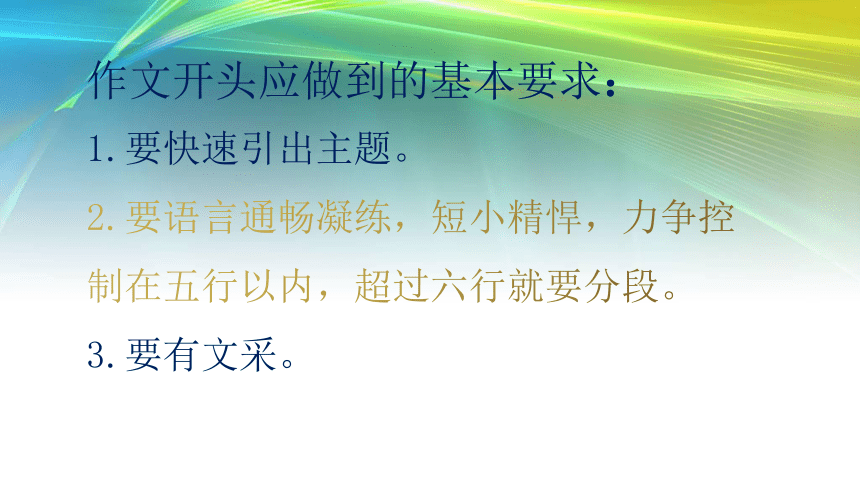 作文开头应做到的基本要求：

1.要快速引出主题。

2.要语言通畅凝练，短小精悍，力争控制在五行以内，超过六行就要分段。

3.要有文采。